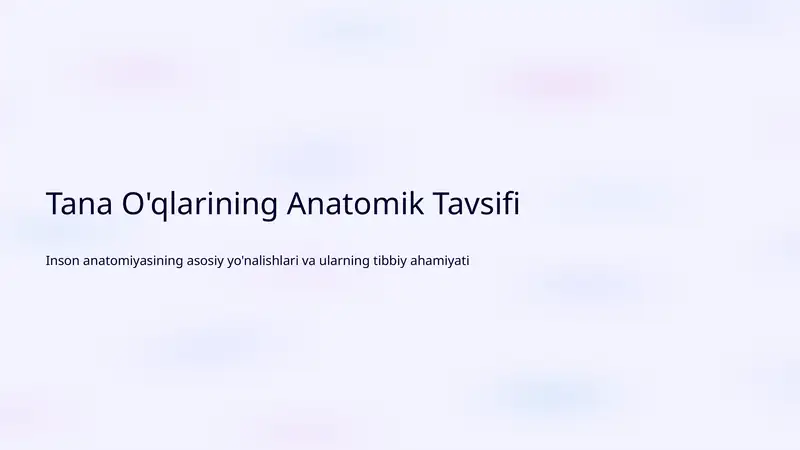 Tana O'qlarining Anatomik Tavsifi

Inson anatomiyasining asosiy yo'nalishlari va ularning tibbiy ahamiyati